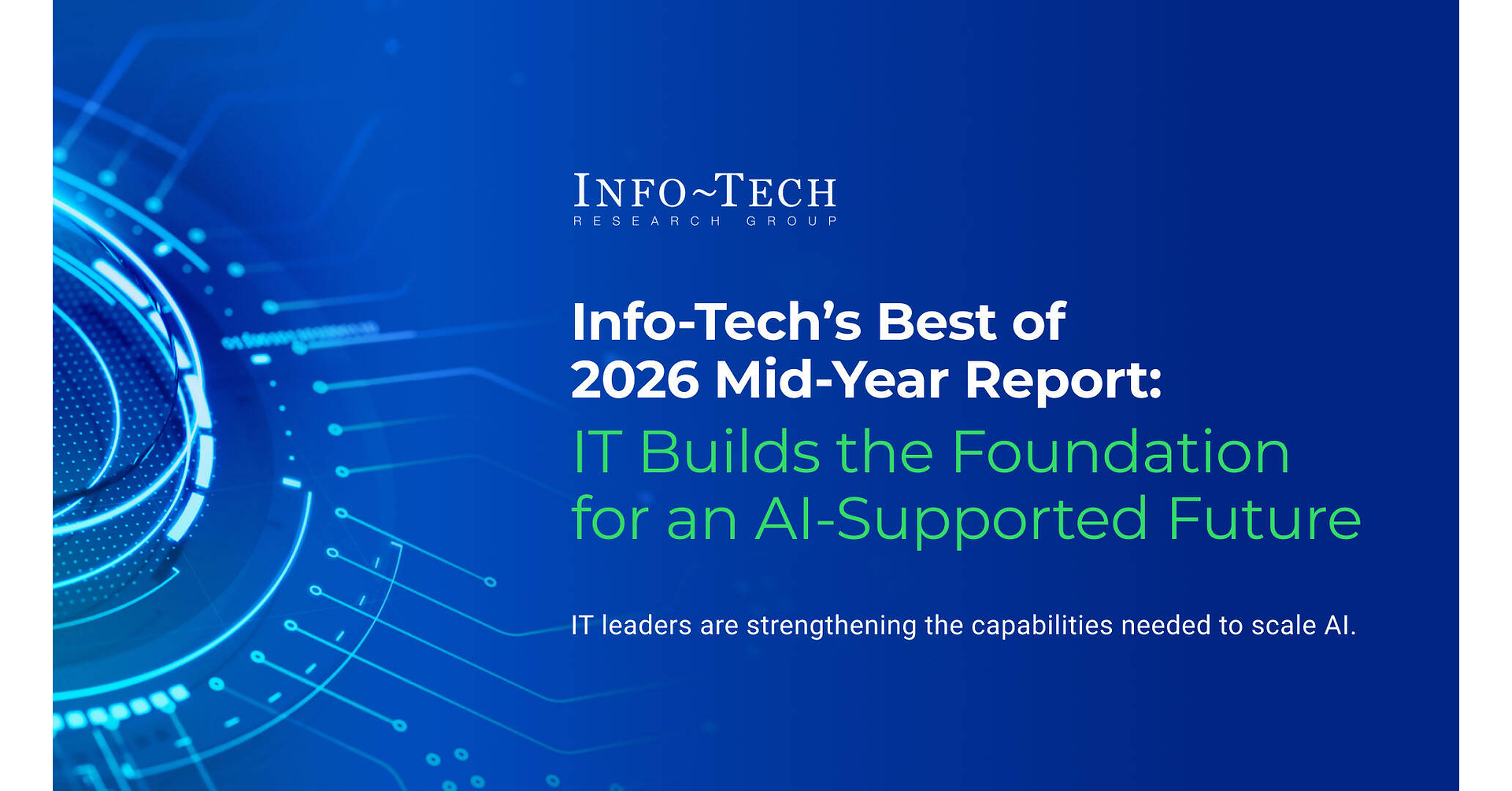 INFO~TECH
RESEARCH GROUP

Info-Tech's Best of 2026 Mid-Year Report:
IT Builds the Foundation for an AI-Supported Future

IT leaders are strengthening the capabilities needed to scale AI.